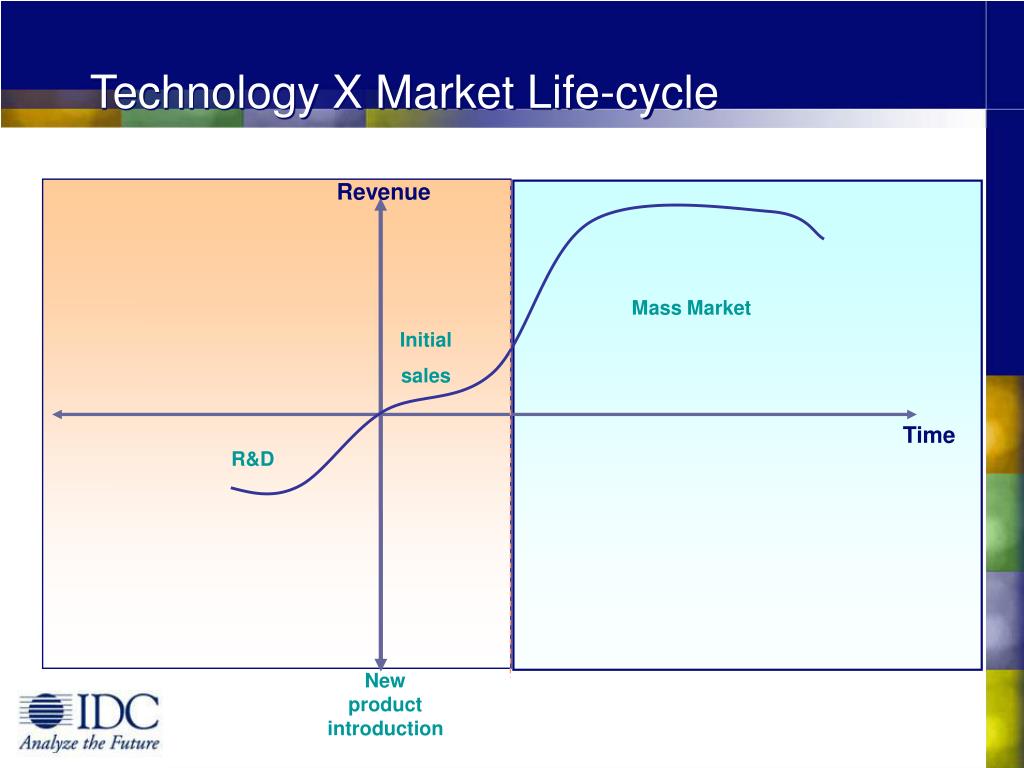 Technology X Market Life-cycle

Revenue

Mass Market

Initial

sales

Time

R&D

New product introduction

IDC
Analyze the Future